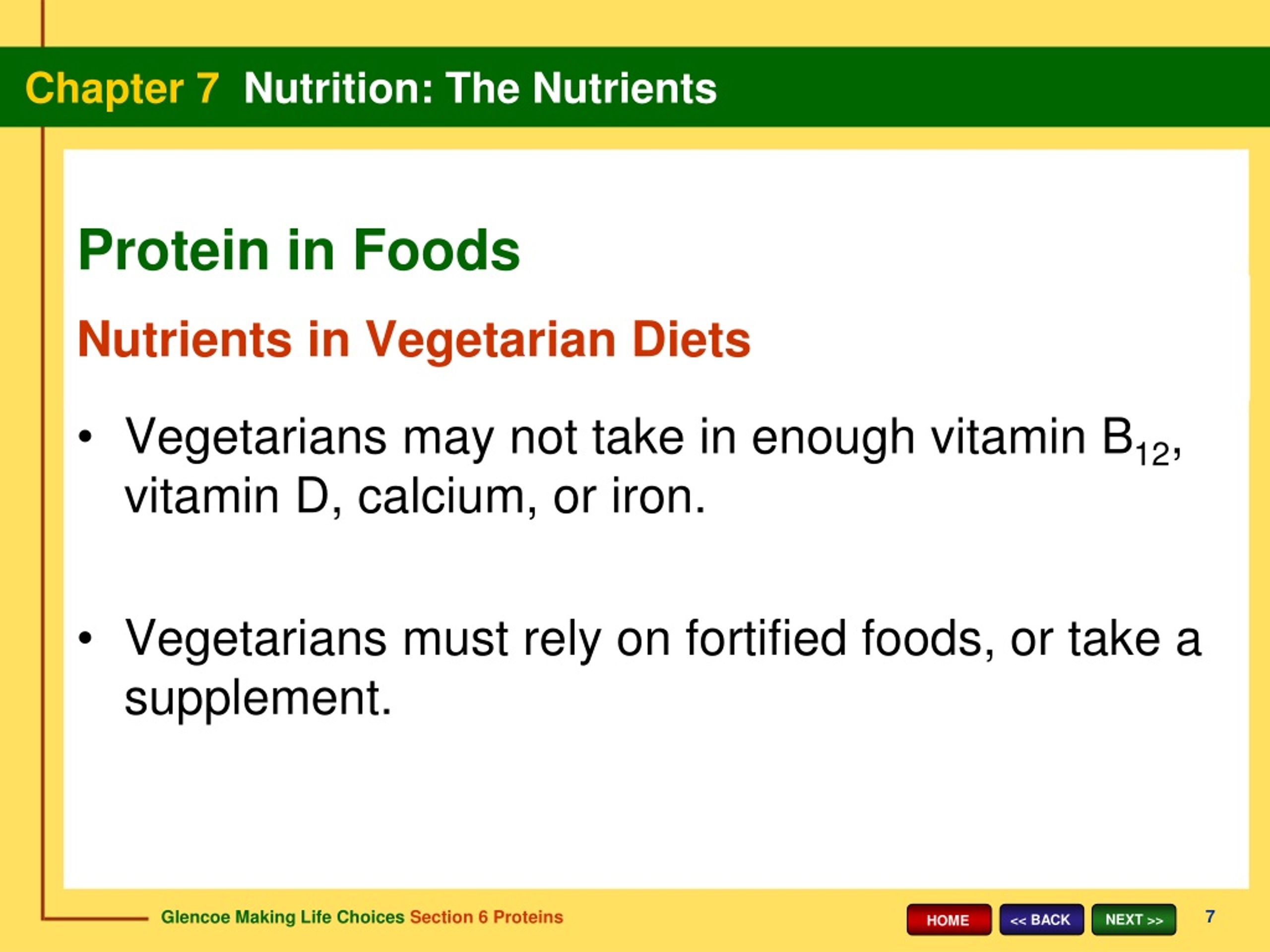 Chapter 7 Nutrition: The Nutrients

Protein in Foods

Nutrients in Vegetarian Diets

• Vegetarians may not take in enough vitamin $B_{12}$, vitamin D, calcium, or iron.

• Vegetarians must rely on fortified foods, or take a supplement.

Glencoe Making Life Choices Section 6 Proteins

HOME << BACK NEXT >>

7